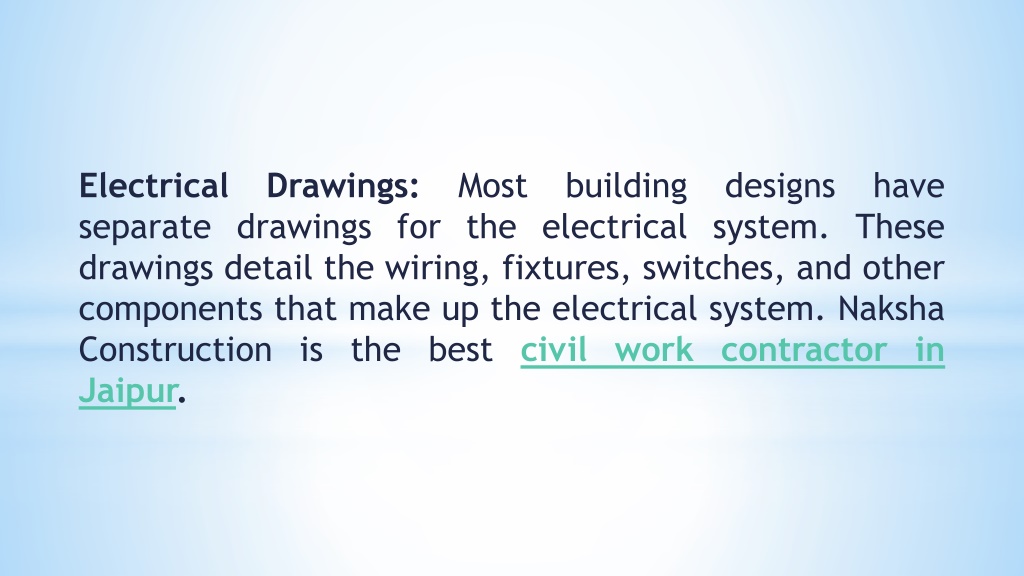 Electrical Drawings: Most building designs have separate drawings for the electrical system. These drawings detail the wiring, fixtures, switches, and other components that make up the electrical system. Naksha Construction is the best civil work contractor in Jaipur.